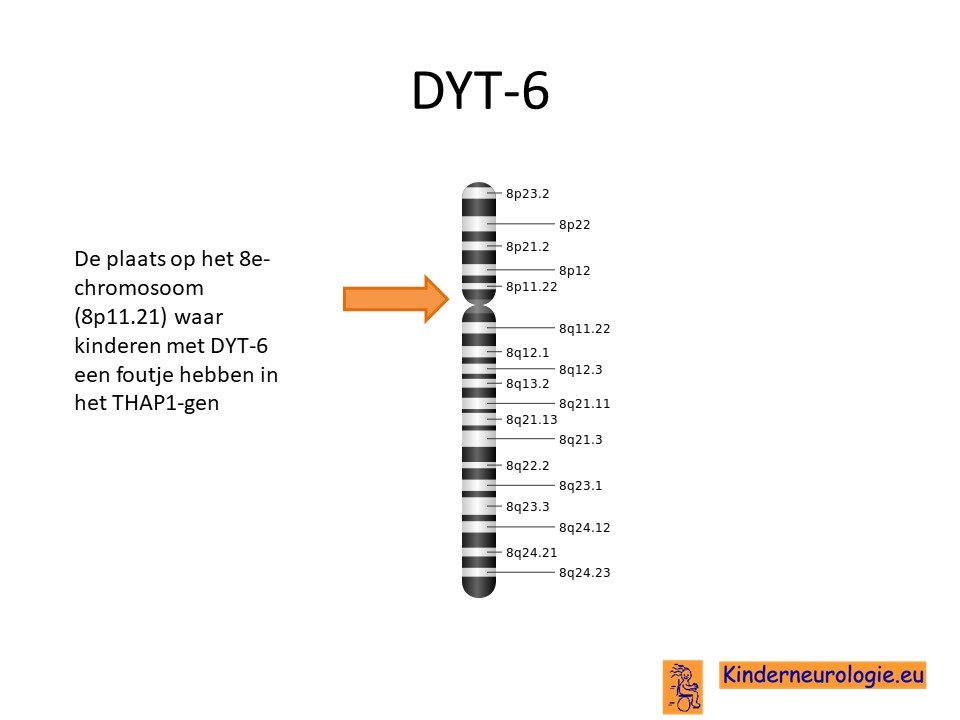 DYT-6

De plaats op het 8e-chromosoom (8p11.21) waar kinderen met DYT-6 een foutje hebben in het THAP1-gen

8p23.2
8p22
8p21.2
8p12
8p11.22
8q11.22
8q12.1
8q12.3
8q13.2
8q21.11
8q21.13
8q21.3
8q22.2
8q23.1
8q23.3
8q24.12
8q24.21
8q24.23

Kinderneurologie.eu